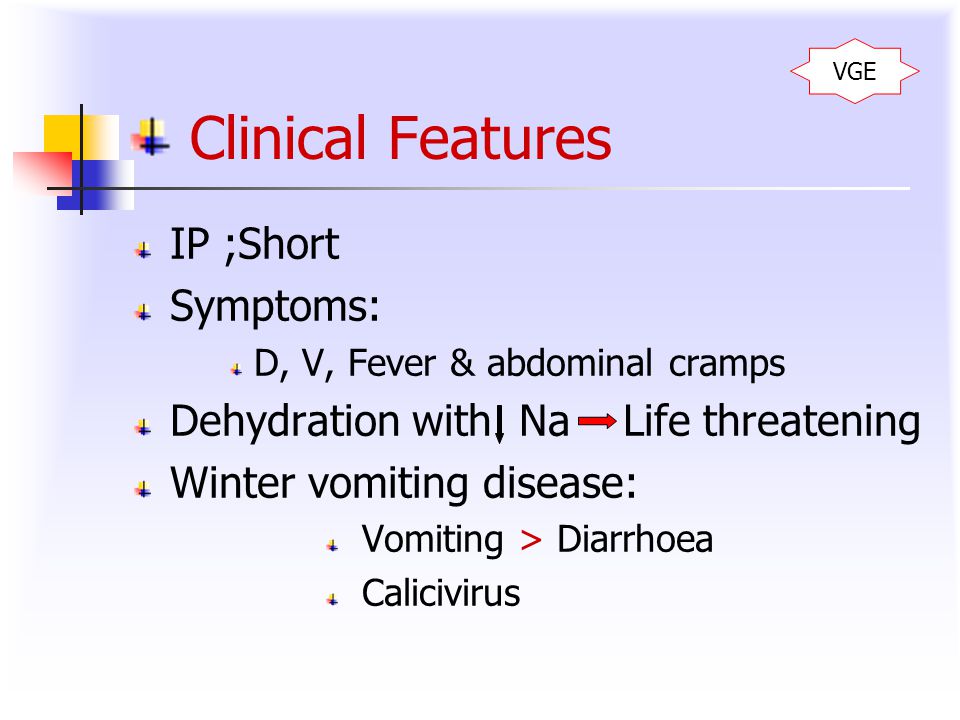 VGE

Clinical Features

IP ;Short

Symptoms:

D, V, Fever & abdominal cramps

Dehydration with $\downarrow$ Na $\rightarrow$ Life threatening

Winter vomiting disease:

Vomiting > Diarrhoea

Calicivirus